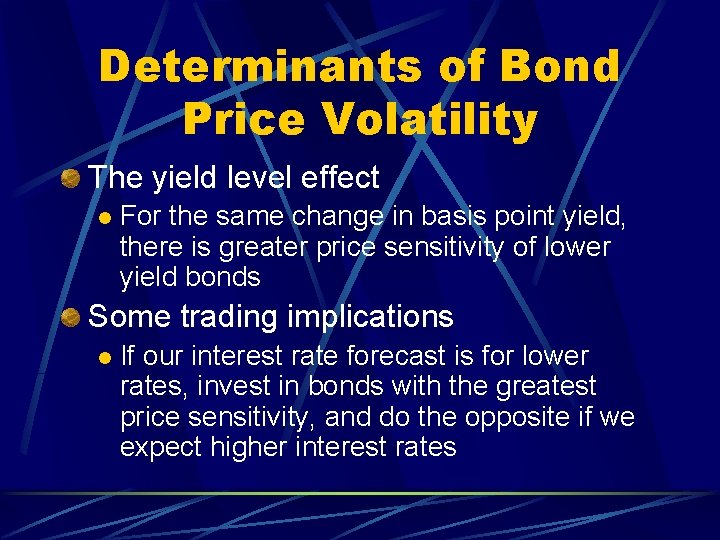 Determinants of Bond Price Volatility

The yield level effect

For the same change in basis point yield, there is greater price sensitivity of lower yield bonds

Some trading implications

If our interest rate forecast is for lower rates, invest in bonds with the greatest price sensitivity, and do the opposite if we expect higher interest rates